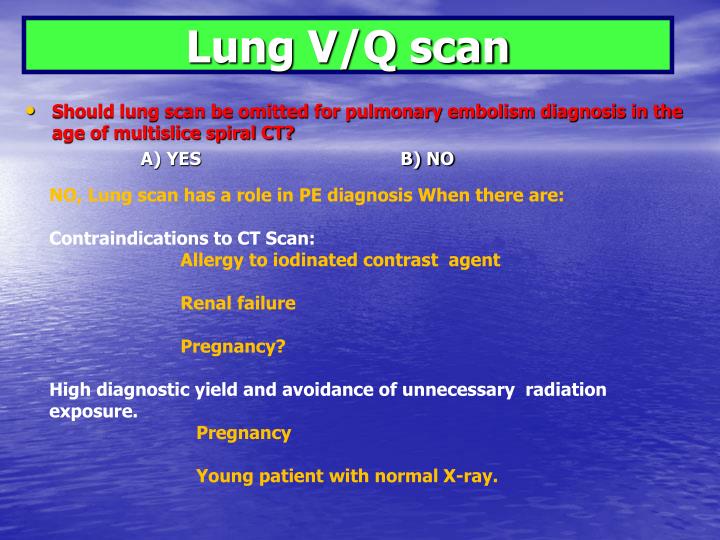 Lung V/Q scan

• Should lung scan be omitted for pulmonary embolism diagnosis in the age of multislice spiral CT?

A) YES B) NO

NO, Lung scan has a role in PE diagnosis When there are:

Contraindications to CT Scan:

Allergy to iodinated contrast agent

Renal failure

Pregnancy?

High diagnostic yield and avoidance of unnecessary radiation exposure.

Pregnancy

Young patient with normal X-ray.